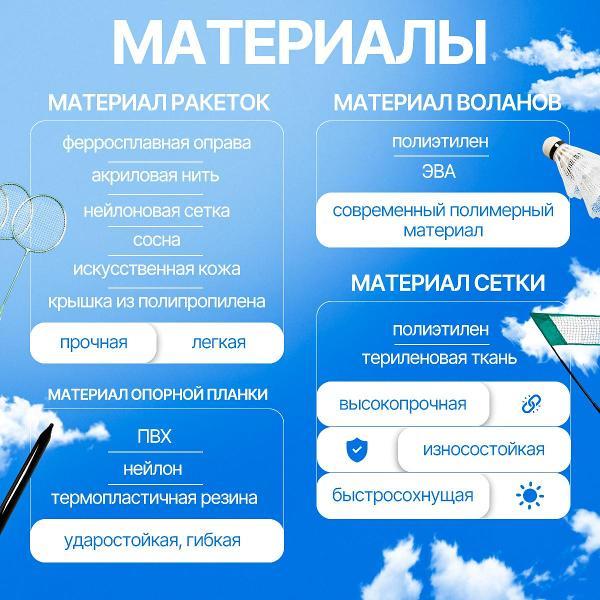 МАТЕРИАЛЫ

МАТЕРИАЛ РАКЕТОК

ферросплавная оправа

акриловая нить

нейлоновая сетка

сосна

искусственная кожа

крышка из полипропилена

прочная

легкая

МАТЕРИАЛ ОПОРНОЙ ПЛАНКИ

ПВХ

нейлон

термопластичная резина

ударостойкая, гибкая

МАТЕРИАЛ ВОЛАНОВ

полиэтилен

ЭВА

современный полимерный материал

МАТЕРИАЛ СЕТКИ

полиэтилен

териленовая ткань

высокопрочная

износостойкая

быстросохнущая